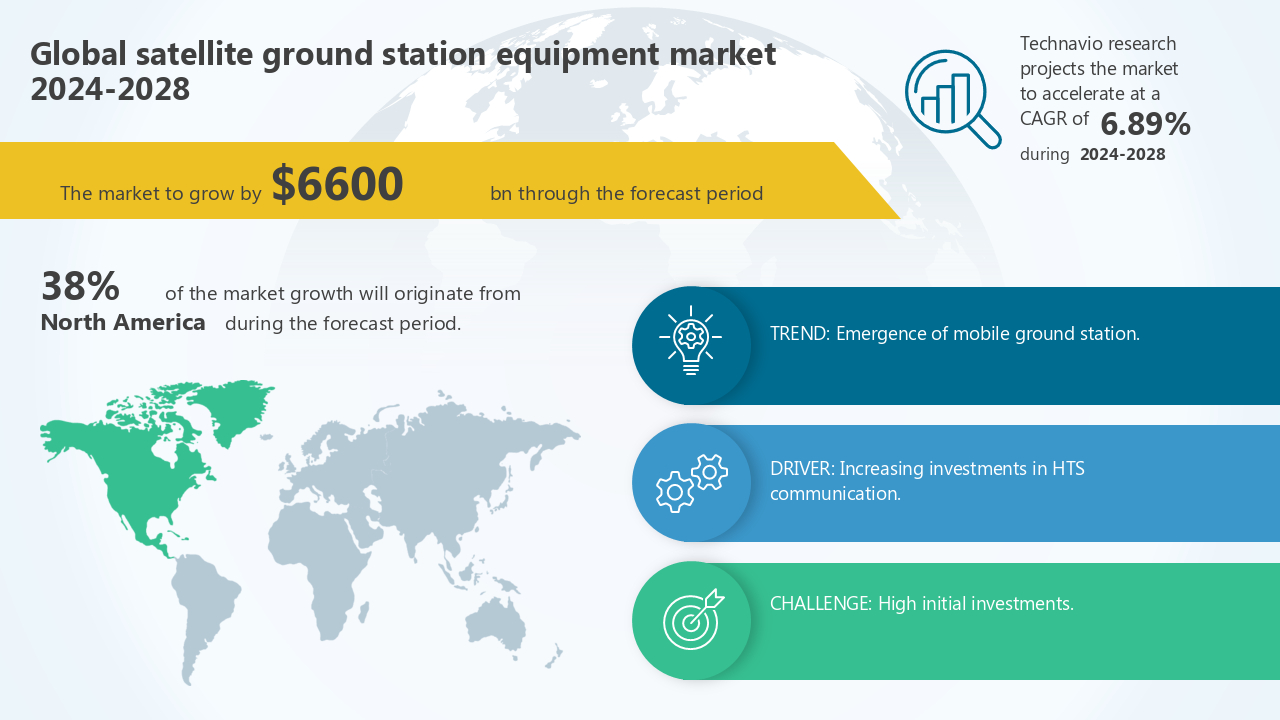 Global satellite ground station equipment market 2024-2028

Technavio research projects the market to accelerate at a CAGR of 6.89% during 2024-2028

The market to grow by $6600 bn through the forecast period

38% of the market growth will originate from North America during the forecast period.

TREND: Emergence of mobile ground station.

DRIVER: Increasing investments in HTS communication.

CHALLENGE: High initial investments.